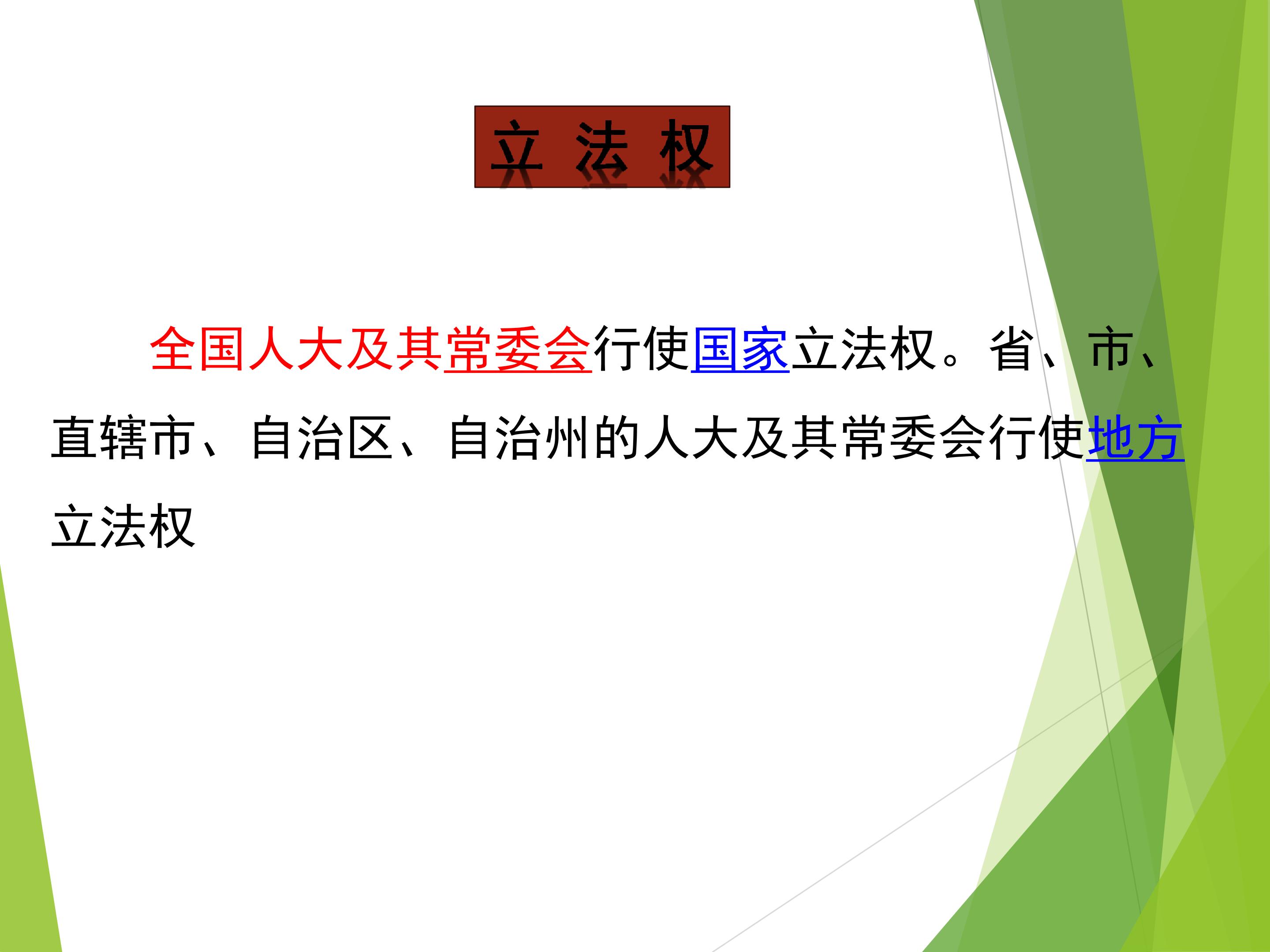 立 法 权

全国人大及其常委会行使国家立法权。省、市、直辖市、自治区、自治州的人大及其常委会行使地方立法权